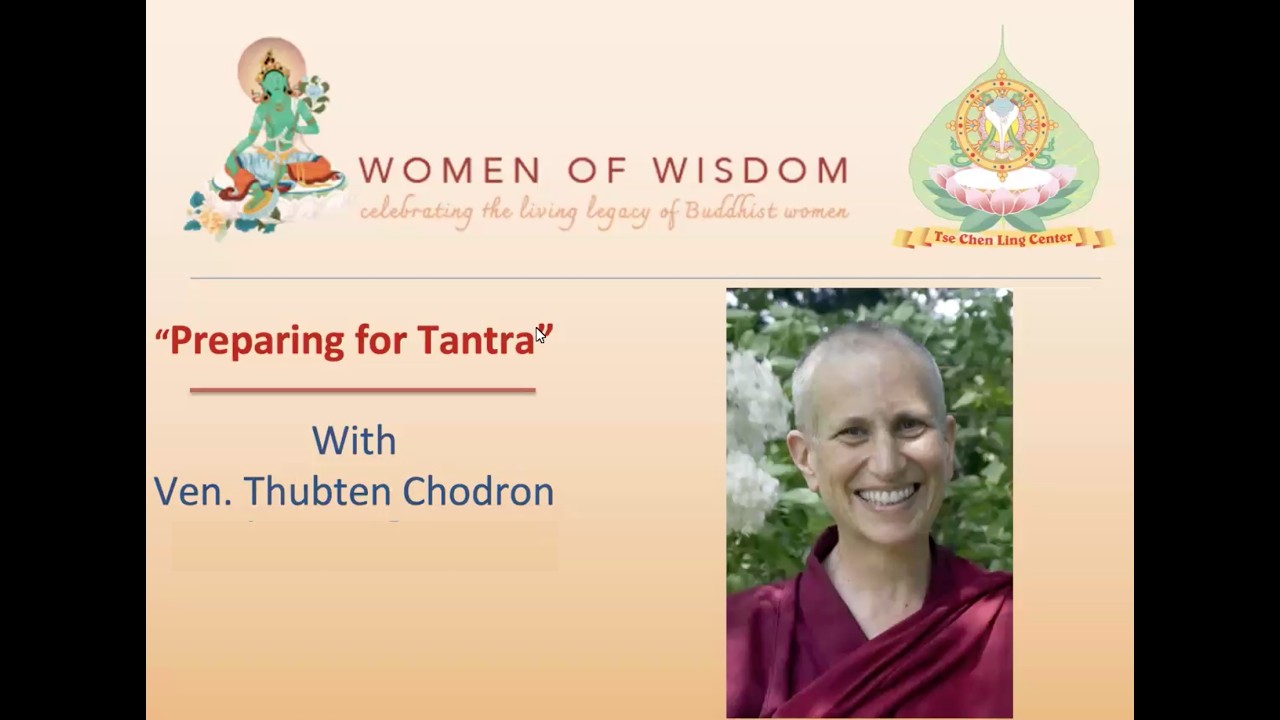 WOMEN OF WISDOM
celebrating the living legacy of Buddhist women

Tse Chen Ling Center

"Preparing for Tantra"

With
Ven. Thubten Chodron